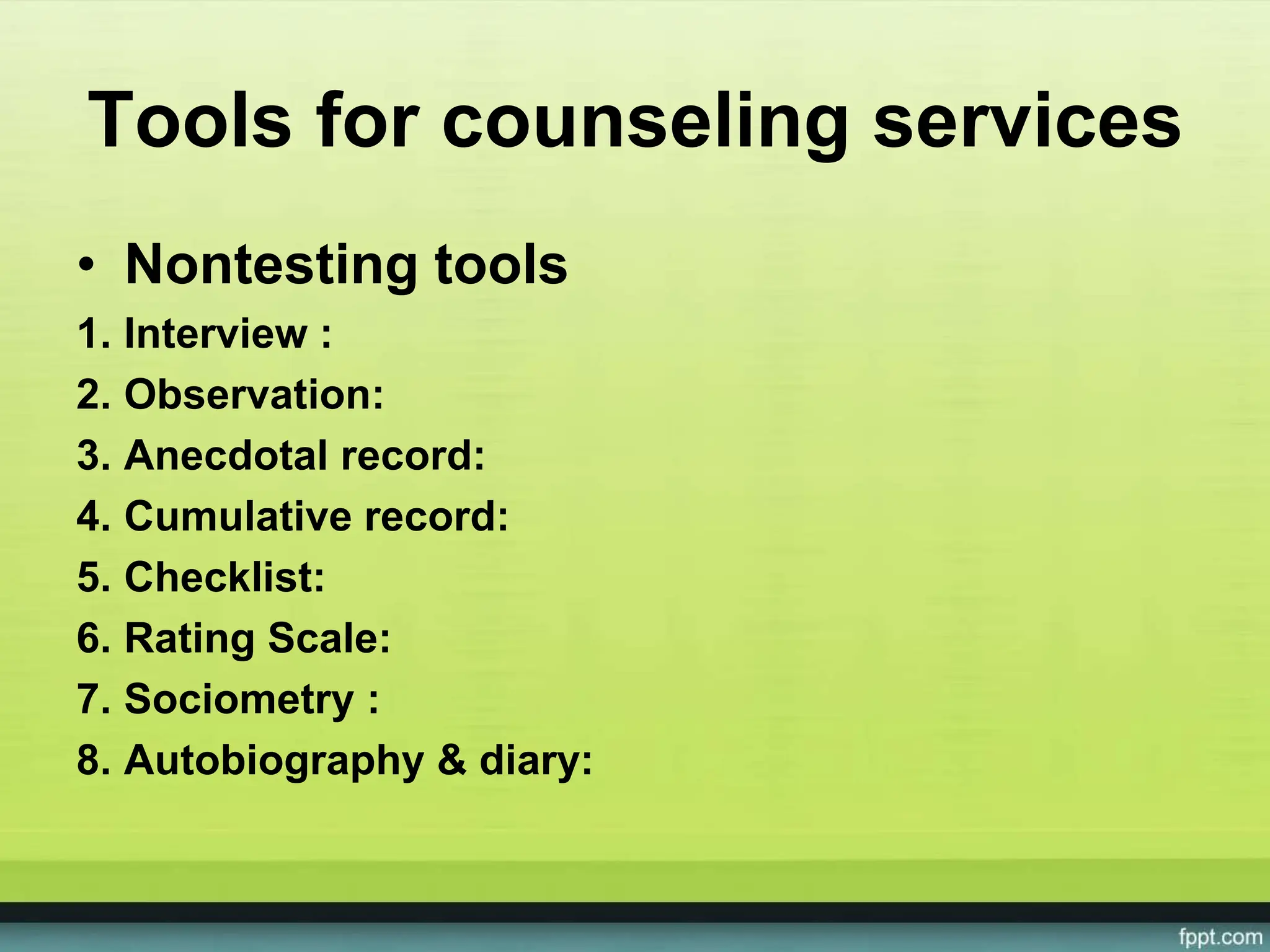 Tools for counseling services

• Nontesting tools

1. Interview :
2. Observation:
3. Anecdotal record:
4. Cumulative record:
5. Checklist:
6. Rating Scale:
7. Sociometry :
8. Autobiography & diary:

fppt.com